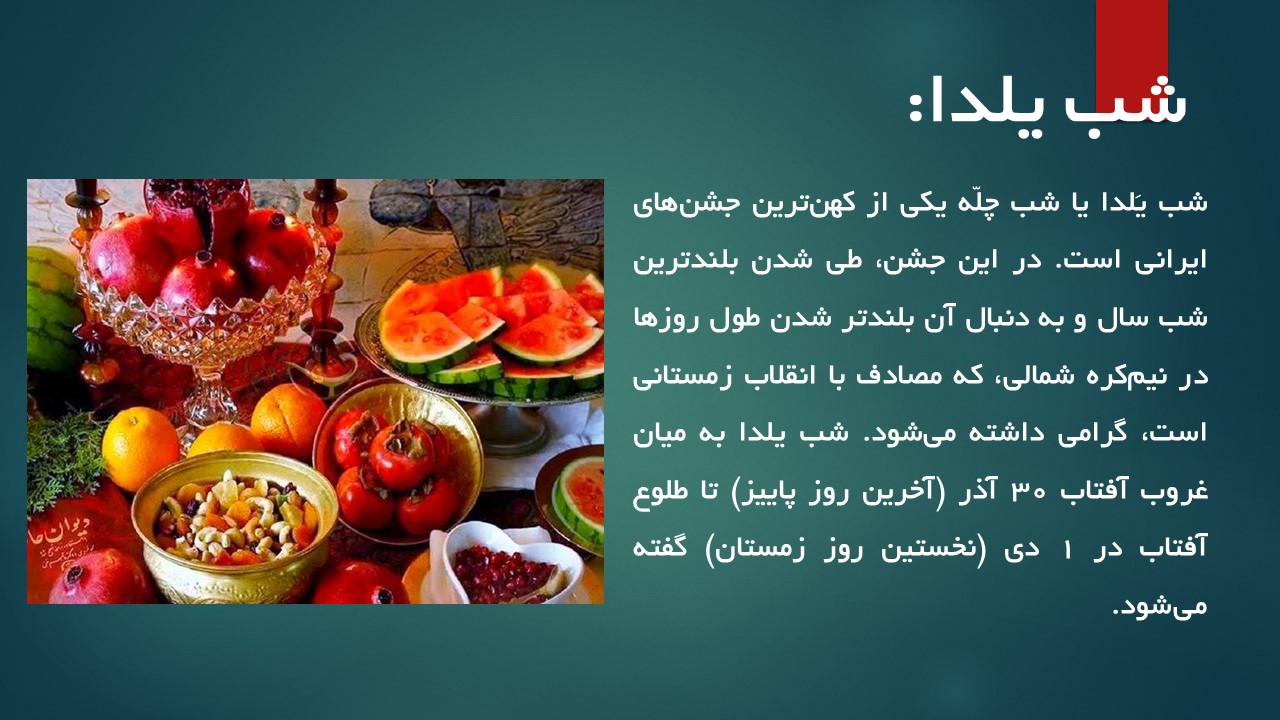 شب یلدا:

شب یَلدا یا شب چلّه یکی از کهن‌ترین جشن‌های ایرانی است. در این جشن، طی شدن بلندترین شب سال و به دنبال آن بلندتر شدن طول روزها در نیم‌کره شمالی، که مصادف با انقلاب زمستانی است، گرامی داشته می‌شود. شب یلدا به میان غروب آفتاب ۳۰ آذر (آخرین روز پاییز) تا طلوع آفتاب در ۱ دی (نخستین روز زمستان) گفته می‌شود.

دیوان حا